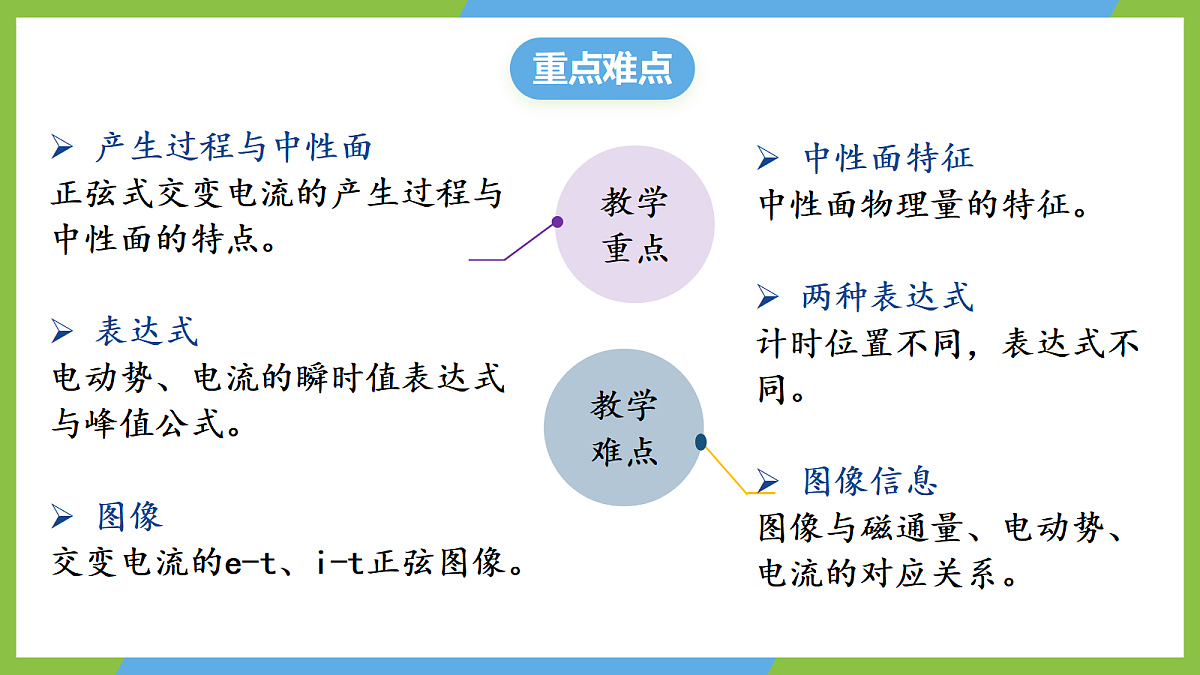 重点难点

➢ 产生过程与中性面
正弦式交变电流的产生过程与中性面的特点。

➢ 表达式
电动势、电流的瞬时值表达式与峰值公式。

➢ 图像
交变电流的e-t、i-t正弦图像。

教学重点

教学难点

➢ 中性面特征
中性面物理量的特征。

➢ 两种表达式
计时位置不同，表达式不同。

➢ 图像信息
图像与磁通量、电动势、电流的对应关系。